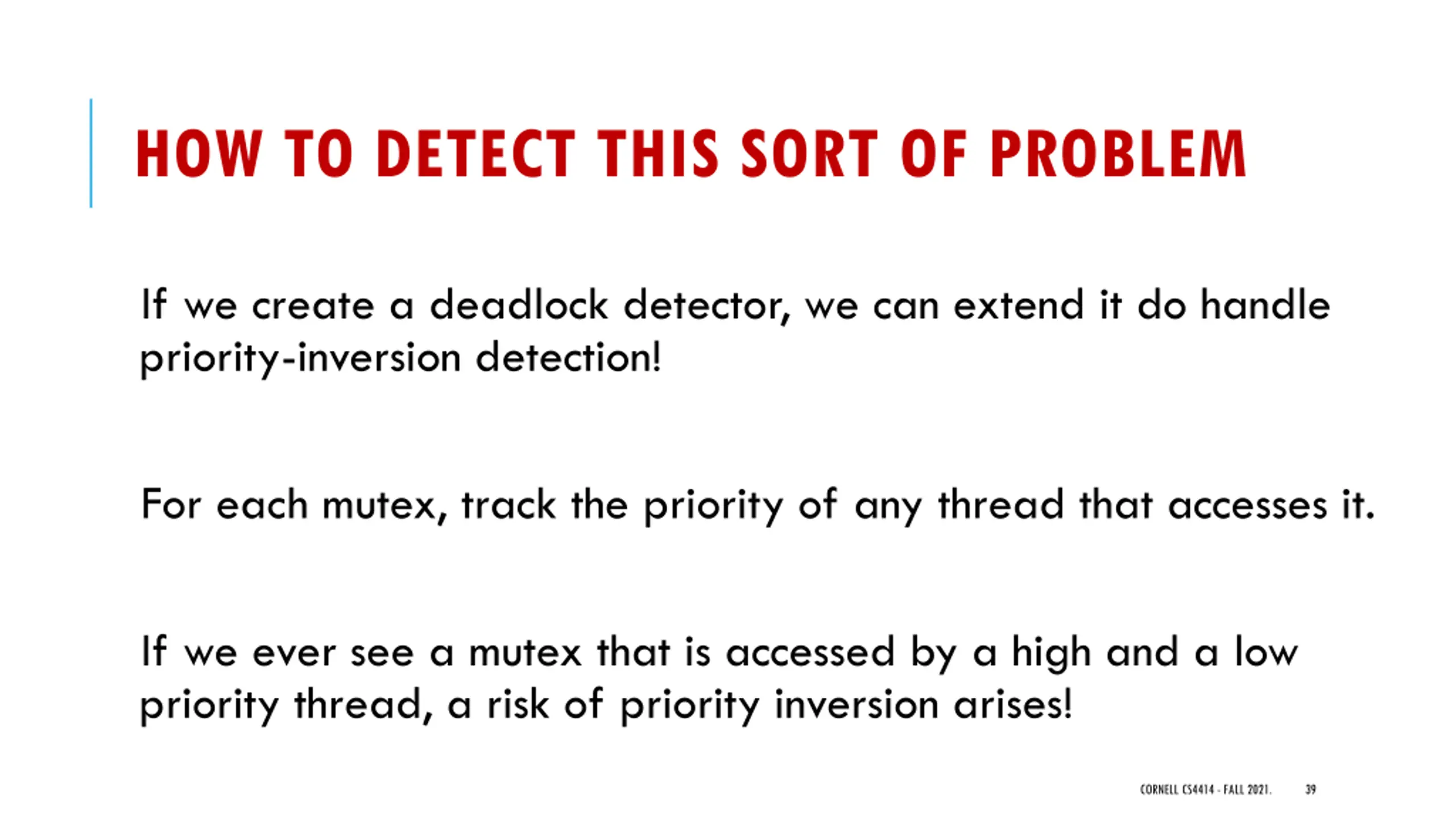 HOW TO DETECT THIS SORT OF PROBLEM

If we create a deadlock detector, we can extend it do handle priority-inversion detection!

For each mutex, track the priority of any thread that accesses it.

If we ever see a mutex that is accessed by a high and a low priority thread, a risk of priority inversion arises!

CORNELL CS4414 - FALL 2021. 39